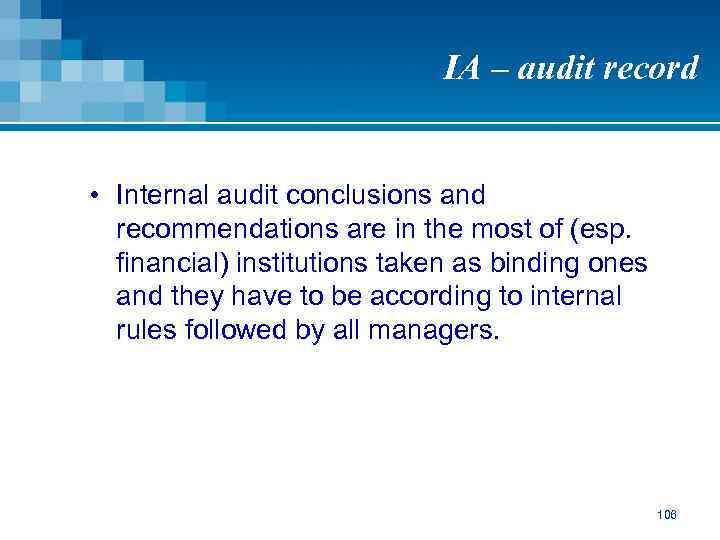 IA – audit record

• Internal audit conclusions and recommendations are in the most of (esp. financial) institutions taken as binding ones and they have to be according to internal rules followed by all managers.

108